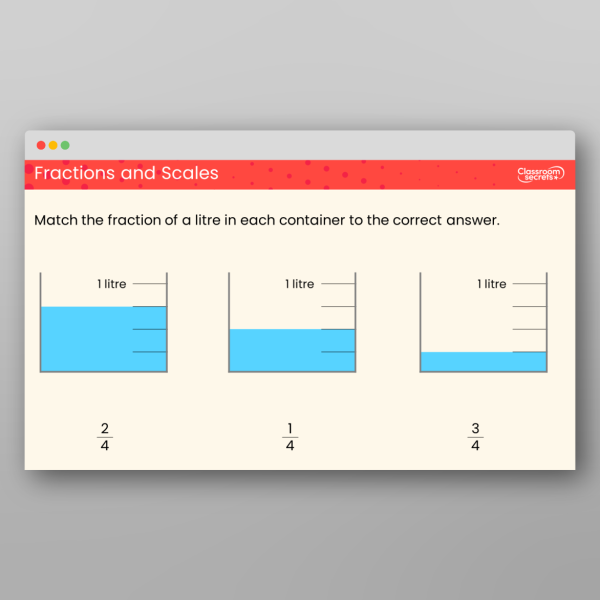 Fractions and Scales

Classroom secrets

Match the fraction of a litre in each container to the correct answer.

1 litre

1 litre

1 litre

$\frac{2}{4}$

$\frac{1}{4}$

$\frac{3}{4}$